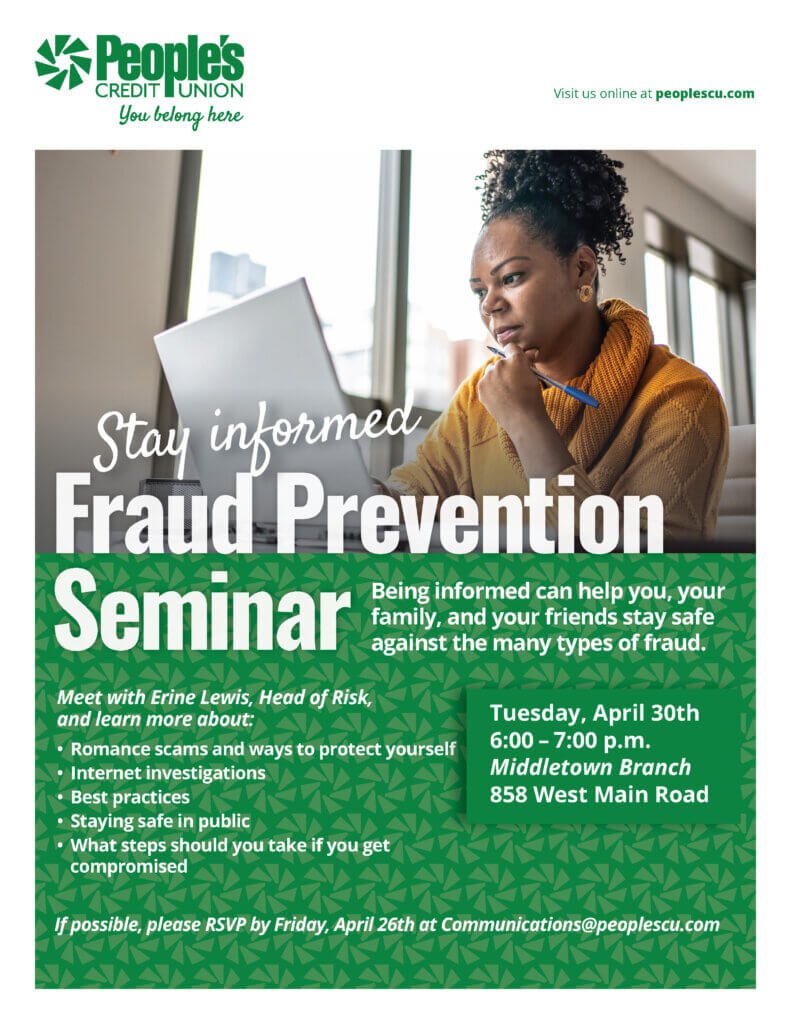 People's CREDIT UNION
You belong here

Visit us online at peoplescu.com

Stay informed
Fraud Prevention Seminar

Being informed can help you, your family, and your friends stay safe against the many types of fraud.

Meet with Erine Lewis, Head of Risk, and learn more about:
• Romance scams and ways to protect yourself
• Internet investigations
• Best practices
• Staying safe in public
• What steps should you take if you get compromised

Tuesday, April 30th
6:00 – 7:00 p.m.
Middletown Branch
858 West Main Road

If possible, please RSVP by Friday, April 26th at Communications@peoplescu.com